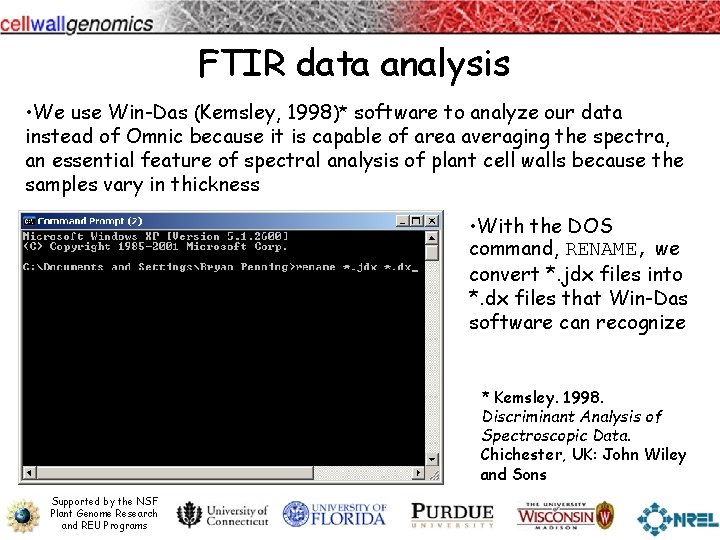 cellwallgenomics

FTIR data analysis

•We use Win-Das (Kemsley, 1998)* software to analyze our data instead of Omnic because it is capable of area averaging the spectra, an essential feature of spectral analysis of plant cell walls because the samples vary in thickness

Command Prompt (2)

Microsoft Windows XP [Version 5.1.2600]
(C) Copyright 1985-2001 Microsoft Corp.

C:\Documents and Settings\Bryan Penning>rename *.jdx *.dx_

•With the DOS command, RENAME, we convert *.jdx files into *.dx files that Win-Das software can recognize

* Kemsley. 1998. Discriminant Analysis of Spectroscopic Data. Chichester, UK: John Wiley and Sons

Supported by the NSF Plant Genome Research and REU Programs

University of Connecticut

UNIVERSITY OF FLORIDA

PURDUE UNIVERSITY

THE UNIVERSITY WISCONSIN MADISON

NREL